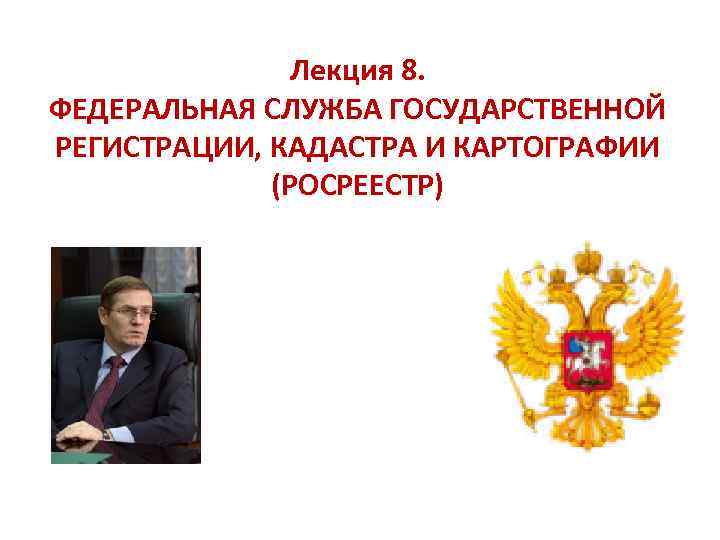 Лекция 8.
ФЕДЕРАЛЬНАЯ СЛУЖБА ГОСУДАРСТВЕННОЙ РЕГИСТРАЦИИ, КАДАСТРА И КАРТОГРАФИИ (РОСРЕЕСТР)